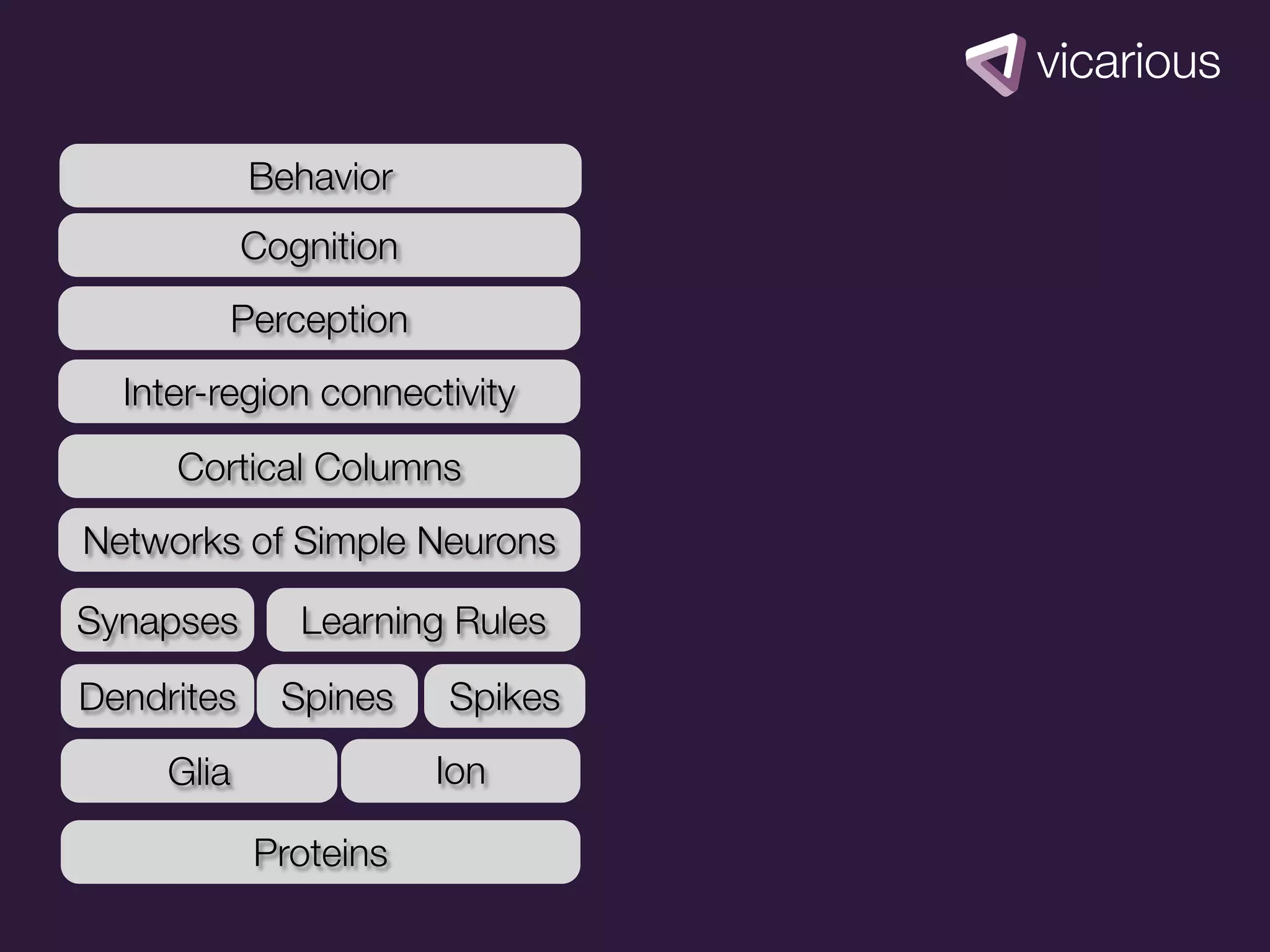 vicarious

Behavior

Cognition

Perception

Inter-region connectivity

Cortical Columns

Networks of Simple Neurons

Synapses

Learning Rules

Dendrites

Spines

Spikes

Glia

Ion

Proteins